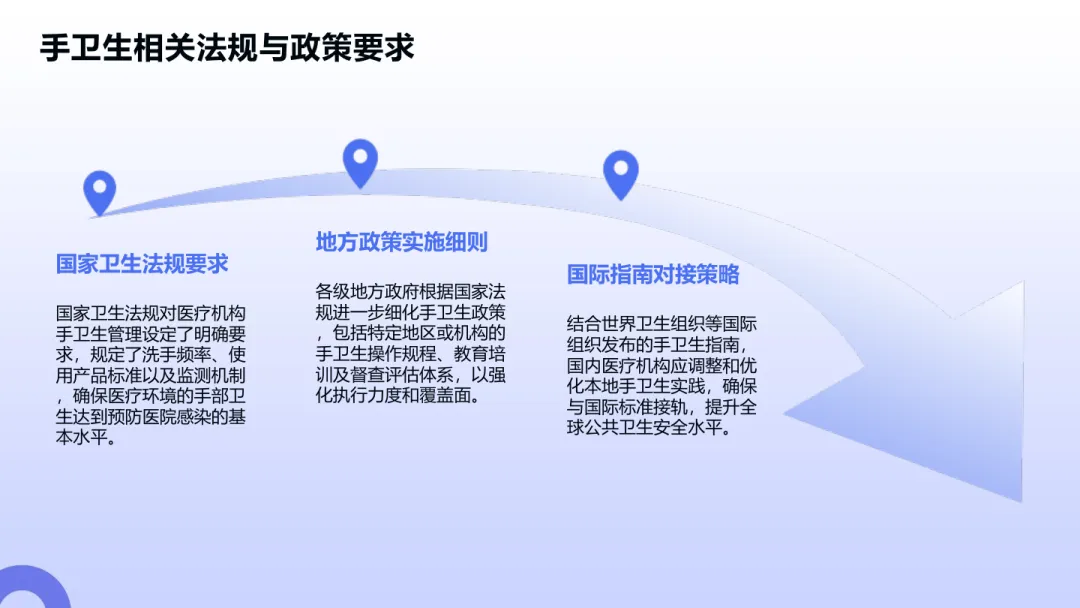 手卫生相关法规与政策要求

国家卫生法规要求

国家卫生法规对医疗机构手卫生管理设定了明确要求，规定了洗手频率、使用产品标准以及监测机制，确保医疗环境的手部卫生达到预防医院感染的基本水平。

地方政策实施细则

各级地方政府根据国家法规进一步细化手卫生政策，包括特定地区或机构的手卫生操作规程、教育培训及督查评估体系，以强化执行力度和覆盖面。

国际指南对接策略

结合世界卫生组织等国际组织发布的手卫生指南，国内医疗机构应调整和优化本地手卫生实践，确保与国际标准接轨，提升全球公共卫生安全水平。